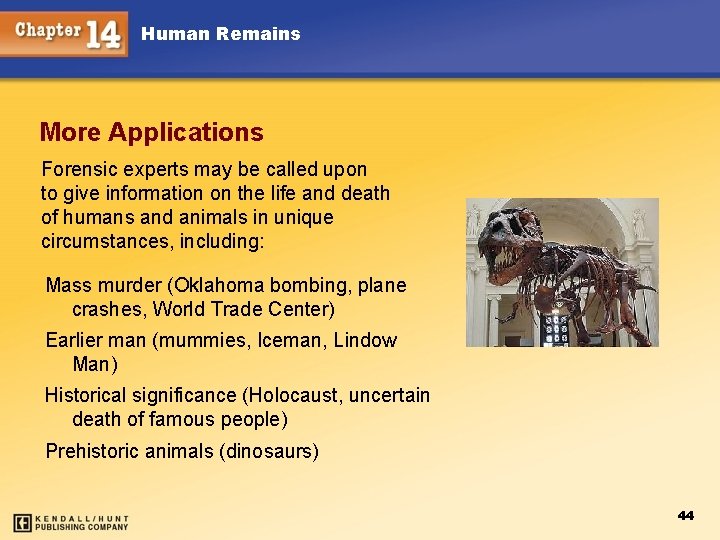 Chapter 14 Human Remains

More Applications

Forensic experts may be called upon to give information on the life and death of humans and animals in unique circumstances, including:

Mass murder (Oklahoma bombing, plane crashes, World Trade Center)

Earlier man (mummies, Iceman, Lindow Man)

Historical significance (Holocaust, uncertain death of famous people)

Prehistoric animals (dinosaurs)

KENDALL/HUNT PUBLISHING COMPANY

44